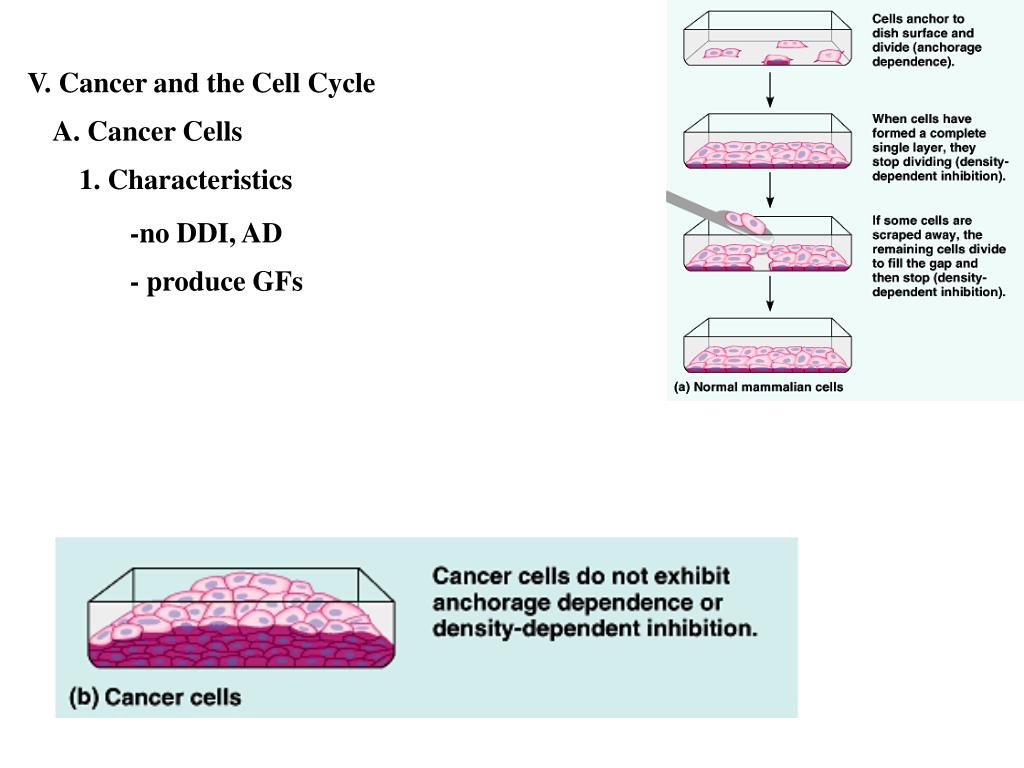 V. Cancer and the Cell Cycle

A. Cancer Cells

1. Characteristics

-no DDI, AD

- produce GFs

Cells anchor to dish surface and divide (anchorage dependence).

When cells have formed a complete single layer, they stop dividing (density-dependent inhibition).

If some cells are scraped away, the remaining cells divide to fill the gap and then stop (density-dependent inhibition).

(a) Normal mammalian cells

Cancer cells do not exhibit anchorage dependence or density-dependent inhibition.

(b) Cancer cells